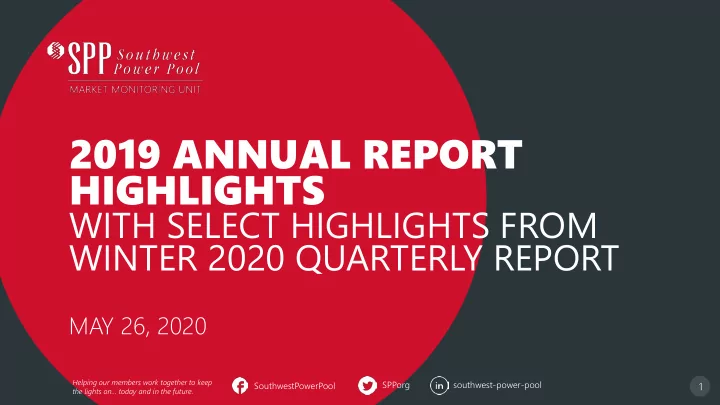 SPP Southwest Power Pool
MARKET MONITORING UNIT

2019 ANNUAL REPORT HIGHLIGHTS
WITH SELECT HIGHLIGHTS FROM WINTER 2020 QUARTERLY REPORT

MAY 26, 2020

Helping our members work together to keep the lights on... today and in the future.

SouthwestPowerPool

SPPorg

southwest-power-pool

1